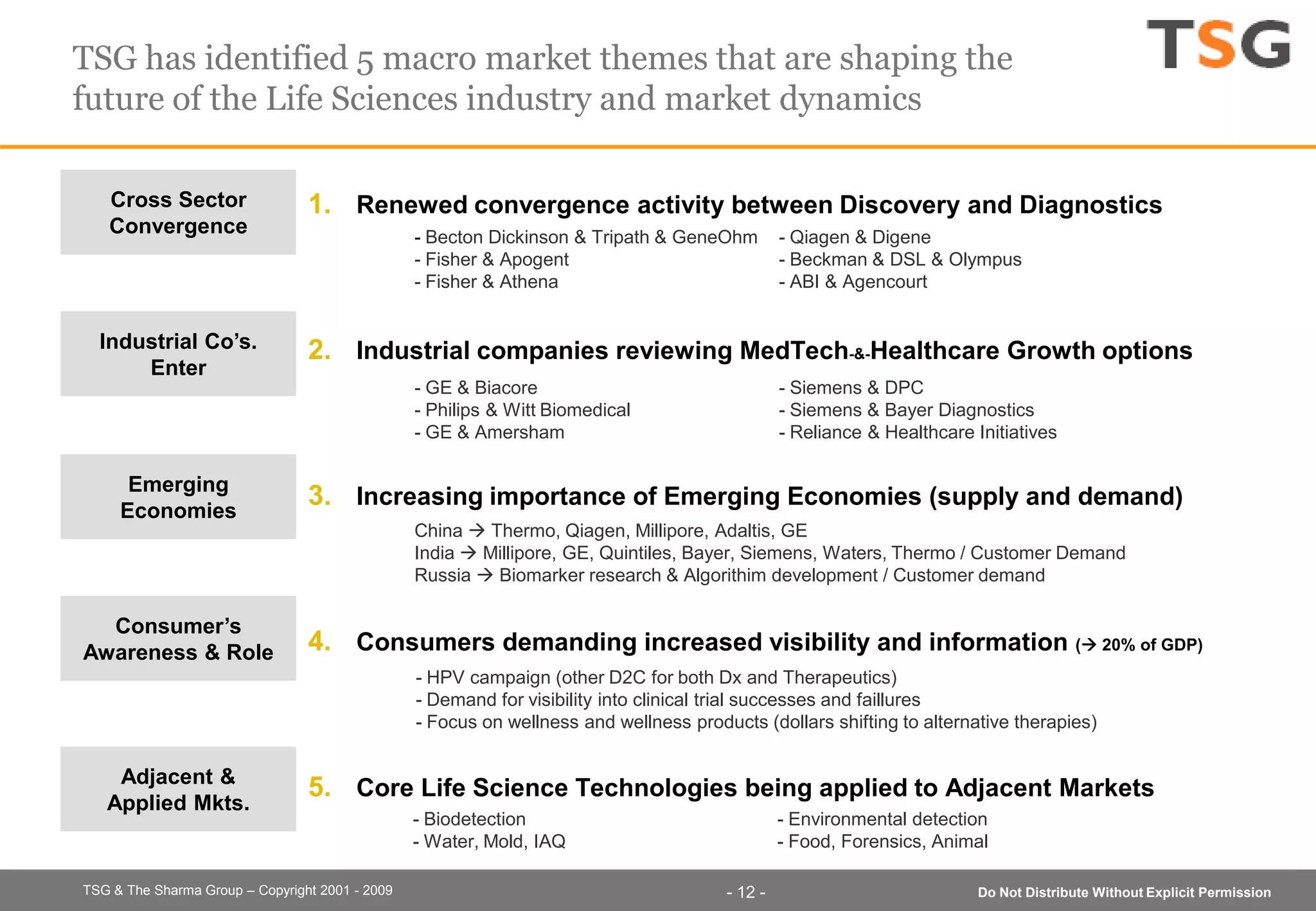 TSG has identified 5 macro market themes that are shaping the future of the Life Sciences industry and market dynamics

TSG

Cross Sector Convergence

1. Renewed convergence activity between Discovery and Diagnostics

- Becton Dickinson & Tripath & GeneOhm
- Fisher & Apogent
- Fisher & Athena

- Qiagen & Digene
- Beckman & DSL & Olympus
- ABI & Agencourt

Industrial Co's. Enter

2. Industrial companies reviewing MedTech-&-Healthcare Growth options

- GE & Biacore
- Philips & Witt Biomedical
- GE & Amersham

- Siemens & DPC
- Siemens & Bayer Diagnostics
- Reliance & Healthcare Initiatives

Emerging Economies

3. Increasing importance of Emerging Economies (supply and demand)

China → Thermo, Qiagen, Millipore, Adaltis, GE
India → Millipore, GE, Quintiles, Bayer, Siemens, Waters, Thermo / Customer Demand
Russia → Biomarker research & Algorithim development / Customer demand

Consumer's Awareness & Role

4. Consumers demanding increased visibility and information (→ 20% of GDP)

- HPV campaign (other D2C for both Dx and Therapeutics)
- Demand for visibility into clinical trial successes and faillures
- Focus on wellness and wellness products (dollars shifting to alternative therapies)

Adjacent & Applied Mkts.

5. Core Life Science Technologies being applied to Adjacent Markets

- Biodetection
- Water, Mold, IAQ

- Environmental detection
- Food, Forensics, Animal

TSG & The Sharma Group – Copyright 2001 - 2009

- 12 -

Do Not Distribute Without Explicit Permission